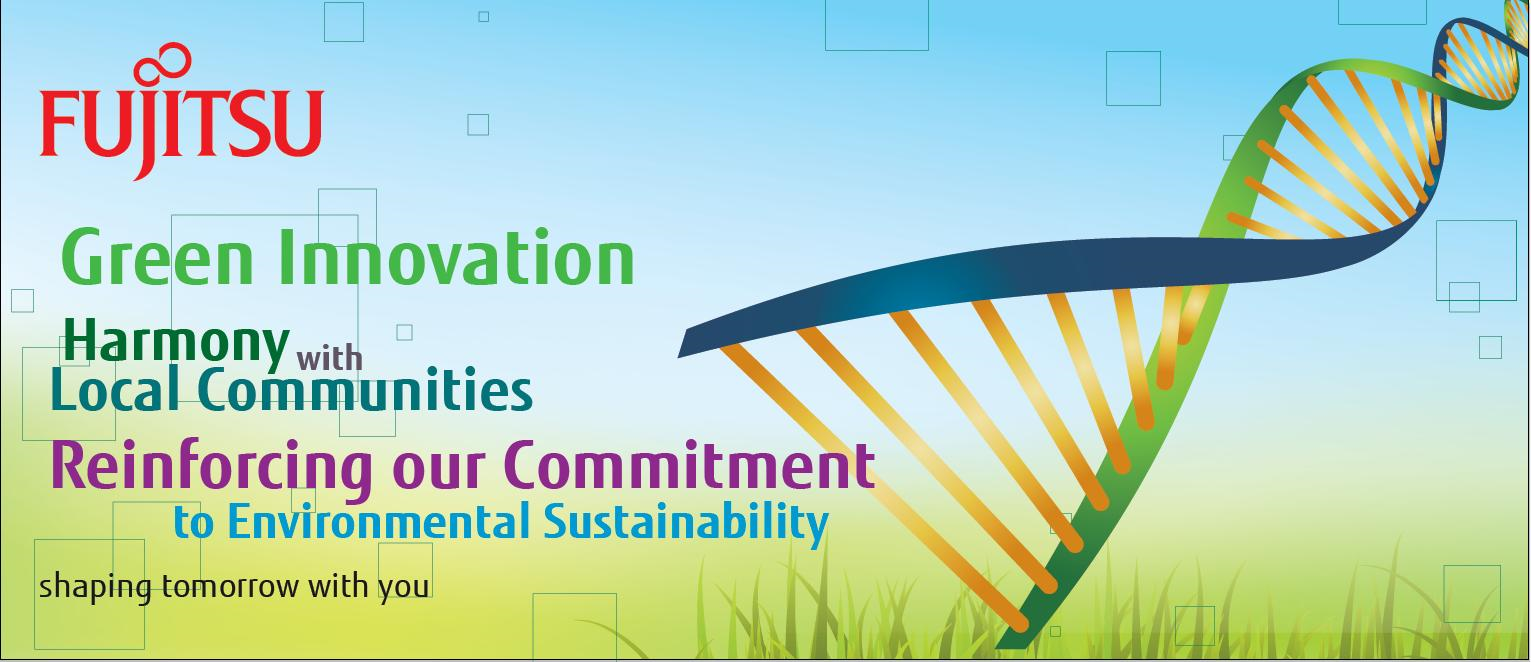 FUJITSU

Green Innovation

Harmony with Local Communities

Reinforcing our Commitment to Environmental Sustainability

shaping tomorrow with you